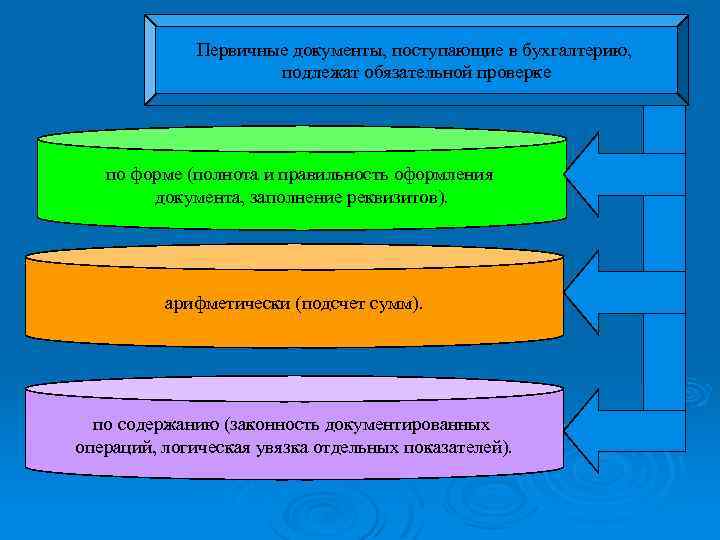 Первичные документы, поступающие в бухгалтерию, подлежат обязательной проверке

по форме (полнота и правильность оформления документа, заполнение реквизитов).

арифметически (подсчет сумм).

по содержанию (законность документированных операций, логическая увязка отдельных показателей).